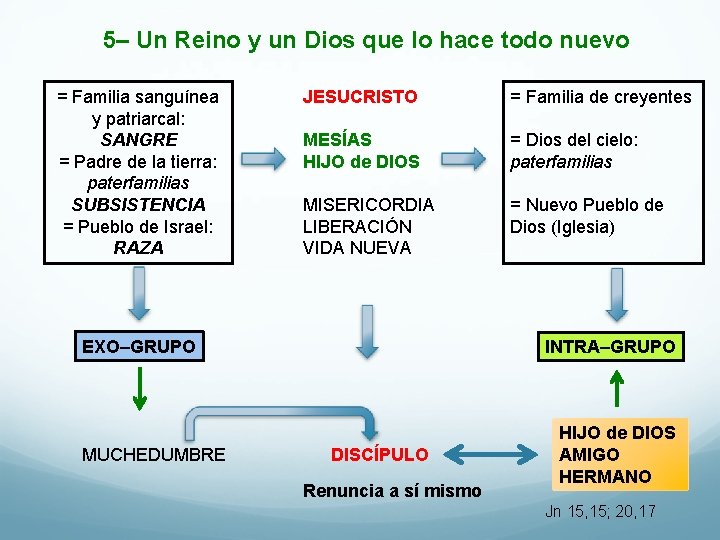 5– Un Reino y un Dios que lo hace todo nuevo

= Familia sanguínea y patriarcal:
SANGRE
= Padre de la tierra:
paterfamilias
SUBSISTENCIA
= Pueblo de Israel:
RAZA

JESUCRISTO

MESÍAS
HIJO de DIOS

MISERICORDIA
LIBERACIÓN
VIDA NUEVA

= Familia de creyentes

= Dios del cielo:
paterfamilias

= Nuevo Pueblo de Dios (Iglesia)

EXO–GRUPO

INTRA–GRUPO

MUCHEDUMBRE

DISCÍPULO

Renuncia a sí mismo

HIJO de DIOS
AMIGO
HERMANO

Jn 15,15; 20,17